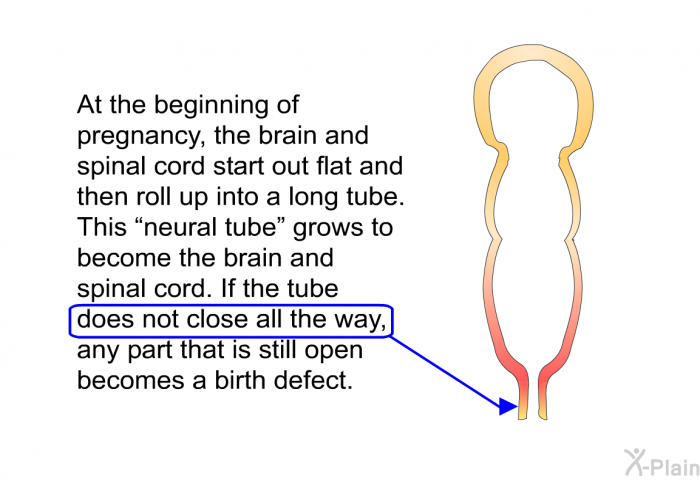 At the beginning of pregnancy, the brain and spinal cord start out flat and then roll up into a long tube. This “neural tube” grows to become the brain and spinal cord. If the tube does not close all the way, any part that is still open becomes a birth defect.

X-Plain